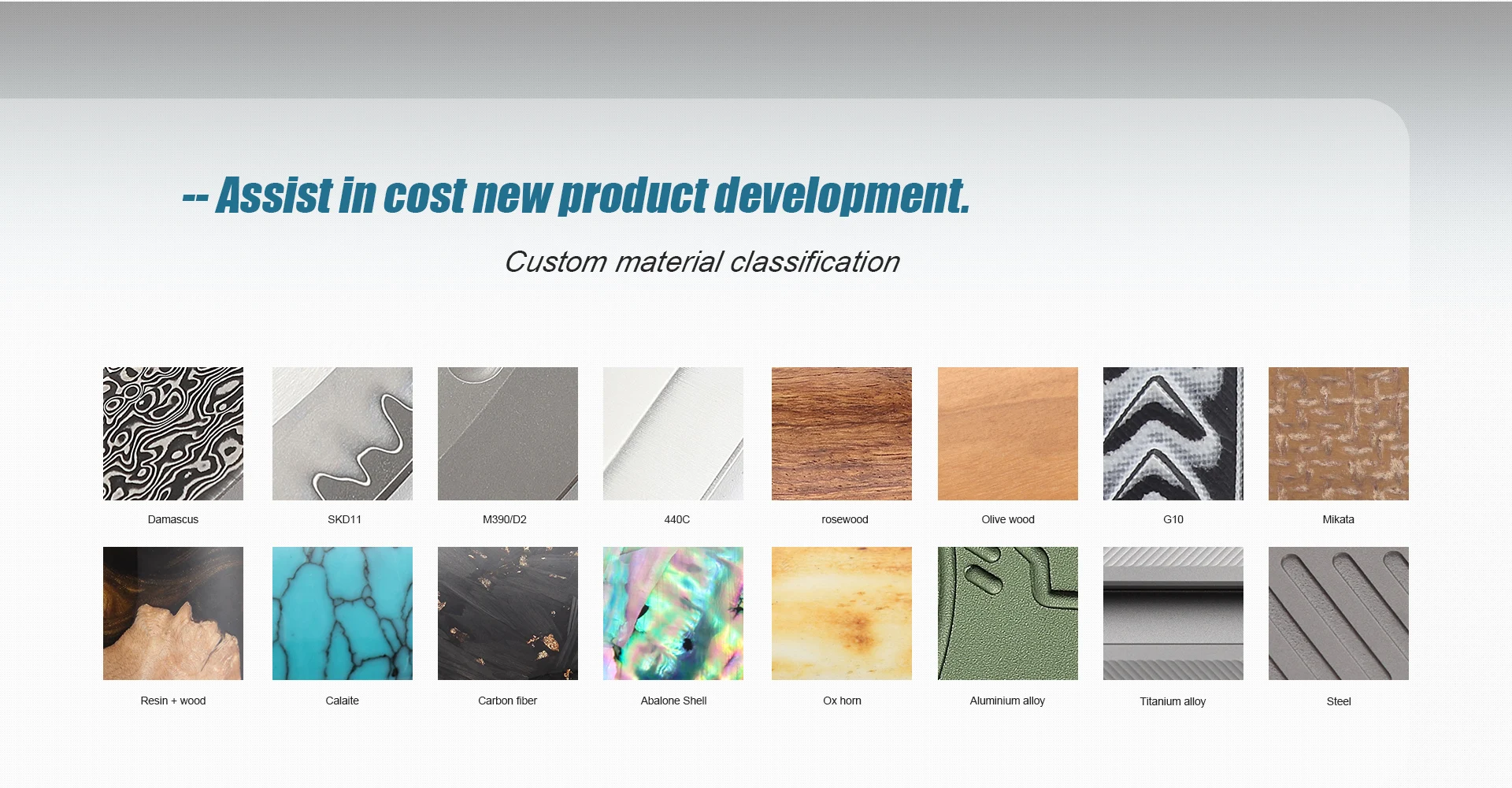 -- Assist in cost new product development.

Custom material classification

Damascus

SKD11

M390/D2

440C

rosewood

Olive wood

G10

Mikata

Resin + wood

Calaite

Carbon fiber

Abalone Shell

Ox horn

Aluminium alloy

Titanium alloy

Steel